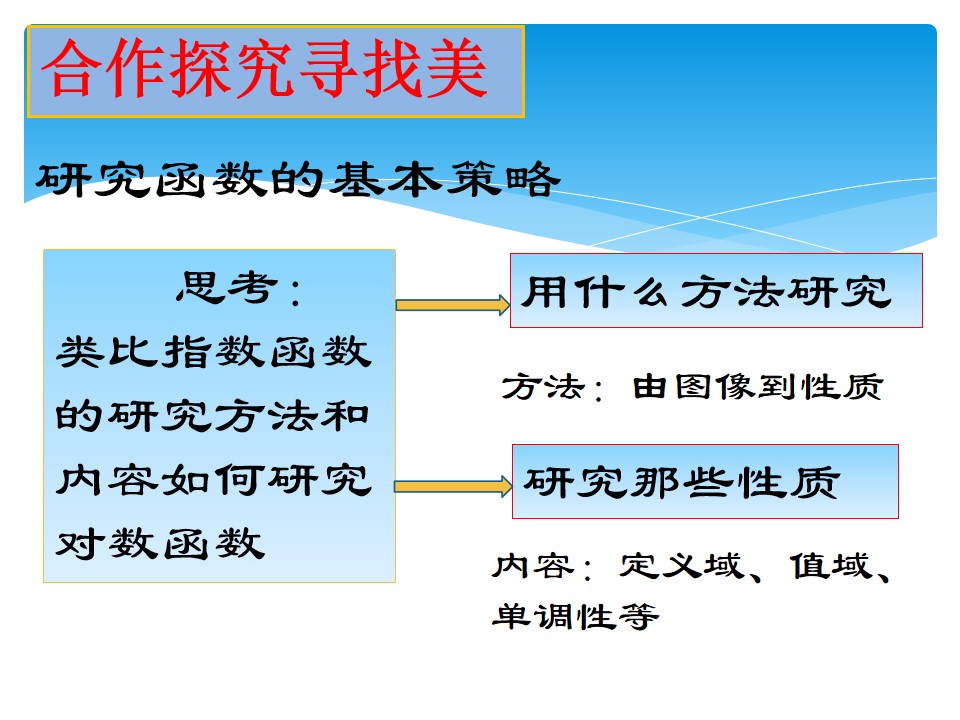 合作探究寻找美

研究函数的基本策略

思考：
类比指数函数的研究方法和内容如何研究对数函数

用什么方法研究

方法：由图像到性质

研究那些性质

内容：定义域、值域、单调性等